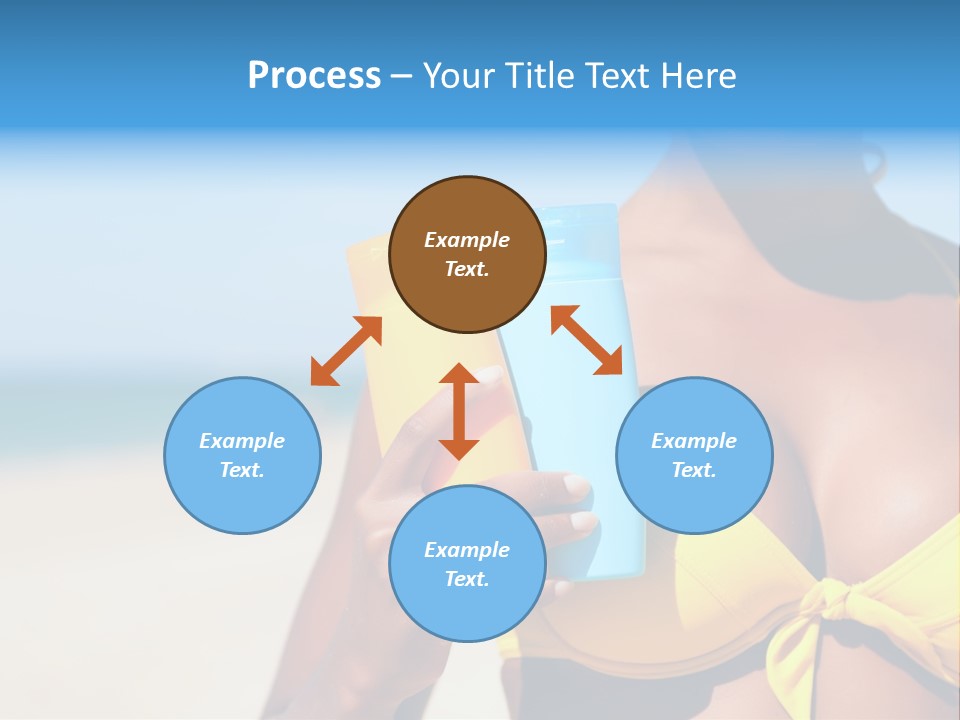 Process – Your Title Text Here

Example Text.

Example Text.

Example Text.

Example Text.